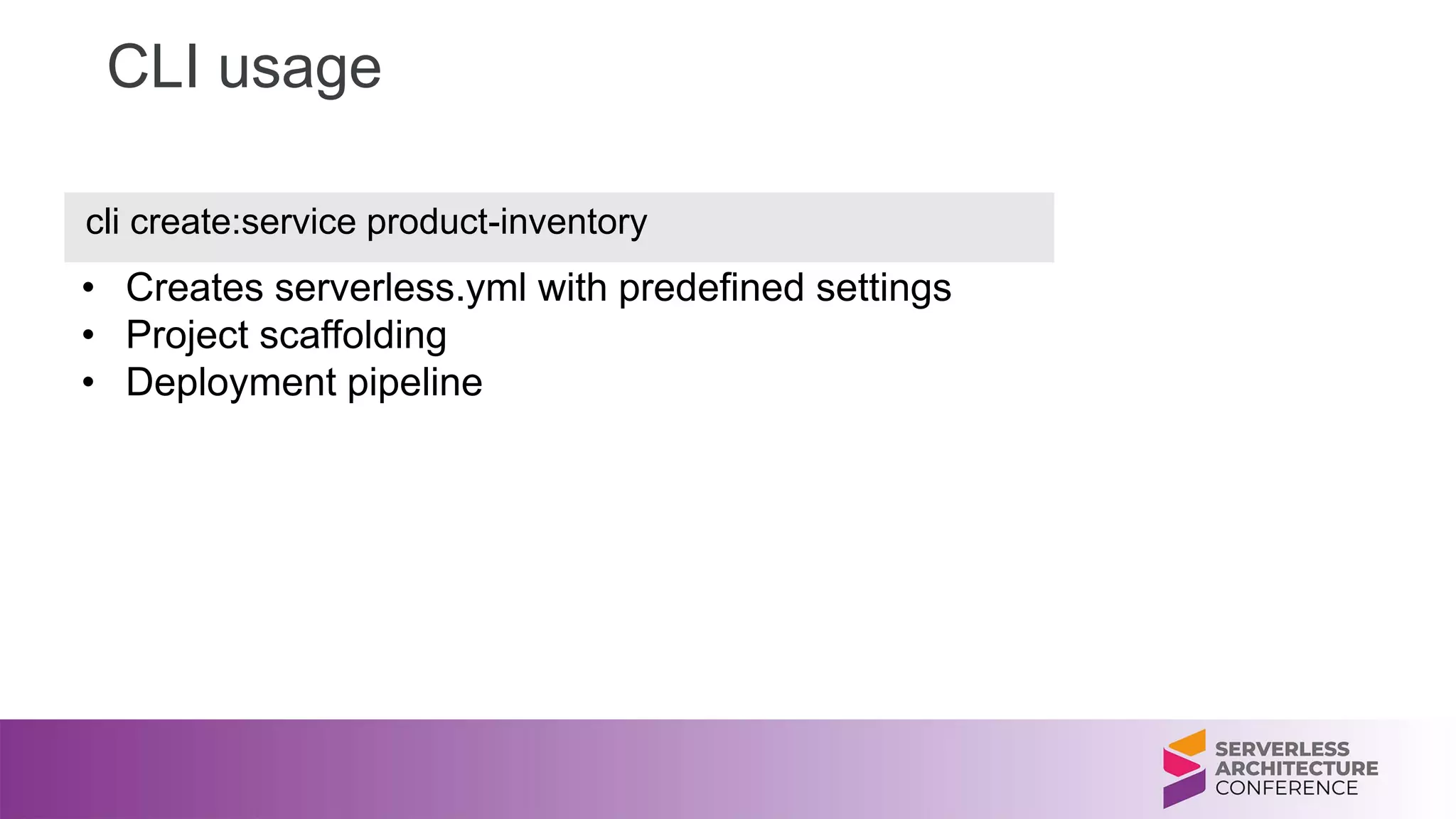 CLI usage

cli create:service product-inventory

• Creates serverless.yml with predefined settings
• Project scaffolding
• Deployment pipeline

SERVERLESS ARCHITECTURE CONFERENCE